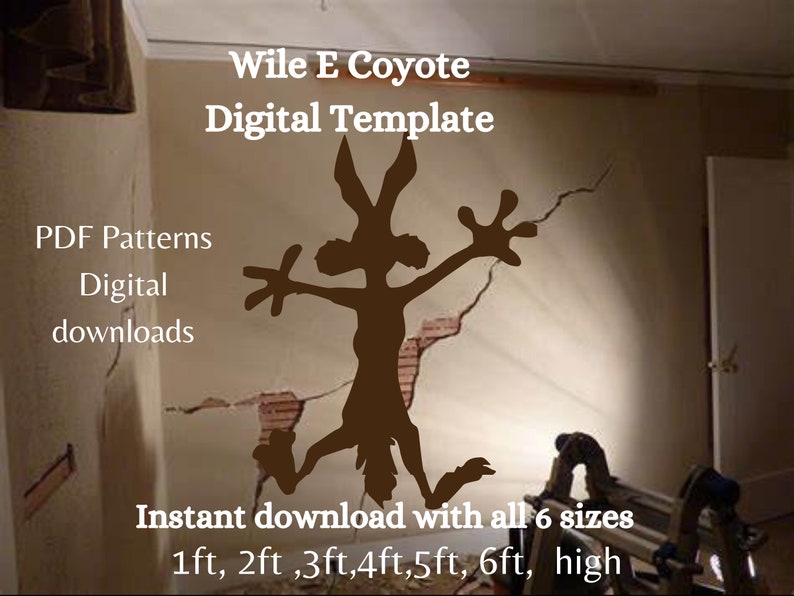 Wile E Coyote
Digital Template

PDF Patterns
Digital
downloads

Instant download with all 6 sizes
1ft, 2ft ,3ft,4ft,5ft, 6ft, high